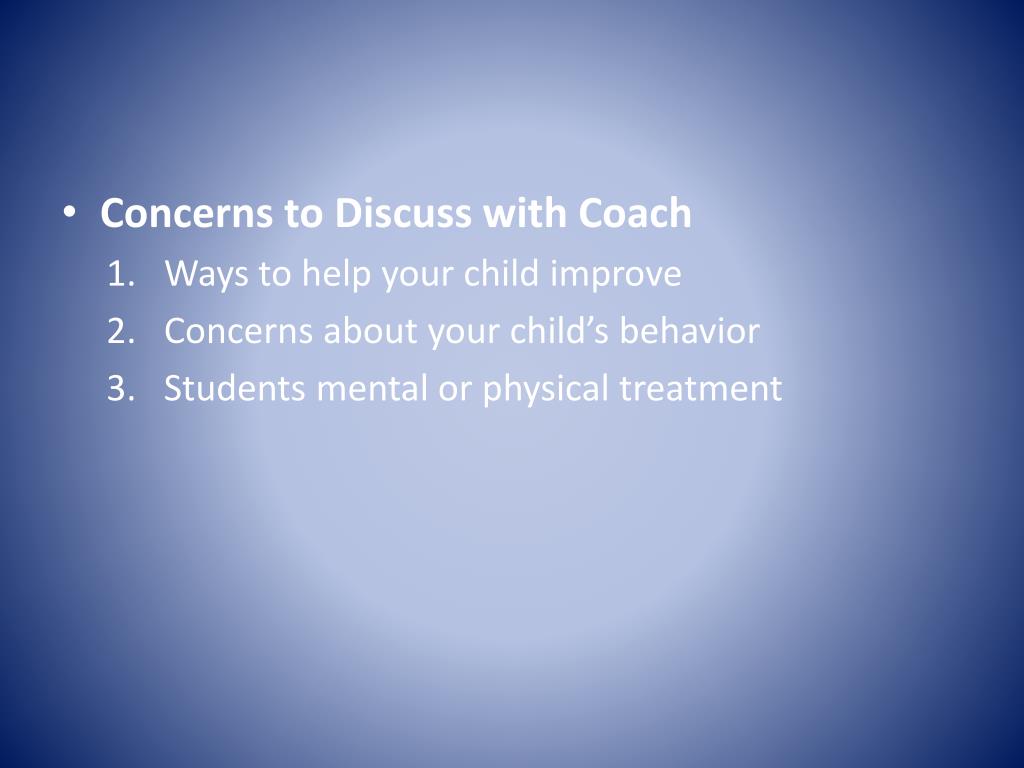 • Concerns to Discuss with Coach
1. Ways to help your child improve
2. Concerns about your child’s behavior
3. Students mental or physical treatment